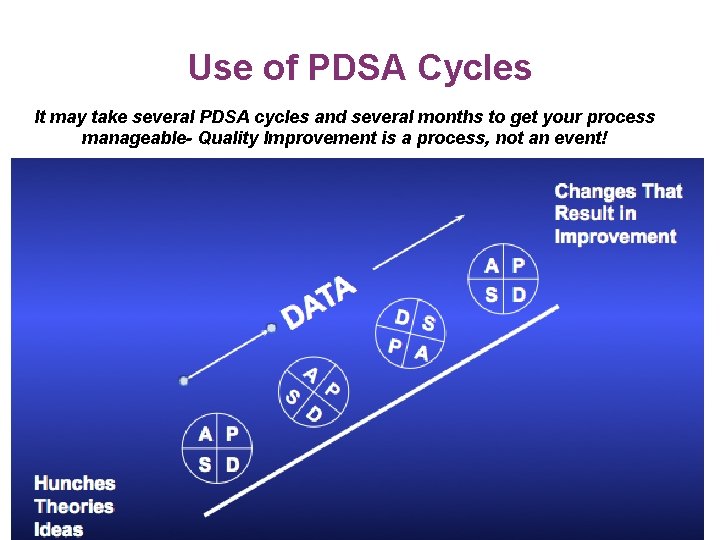 Use of PDSA Cycles

It may take several PDSA cycles and several months to get your process manageable- Quality Improvement is a process, not an event!

Changes That Result in Improvement

DATA

A P
S D

D S
P A

A P
S D

A P
S D

Hunches
Theories
Ideas